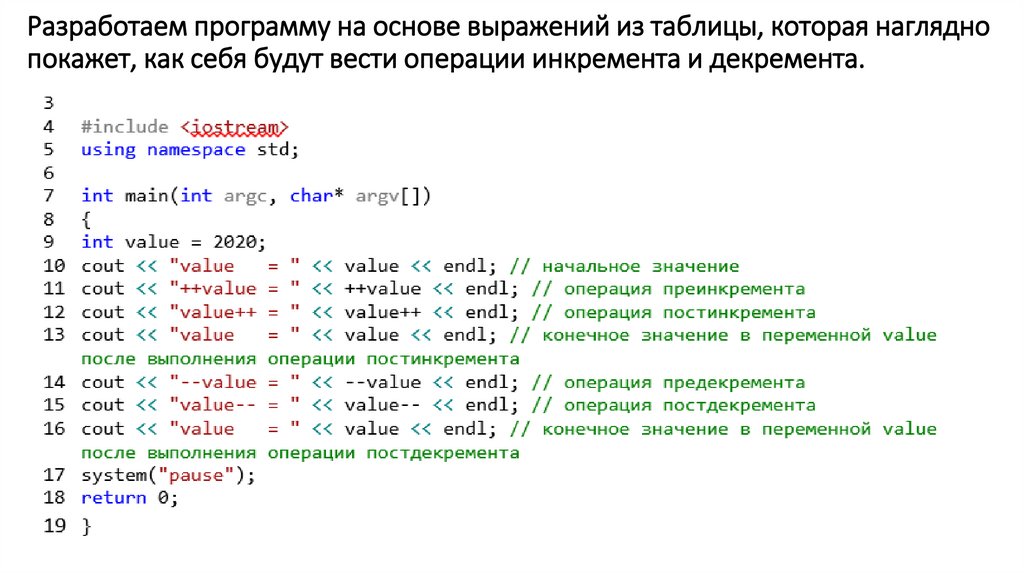 Разработаем программу на основе выражений из таблицы, которая наглядно покажет, как себя будут вести операции инкремента и декремента.

3
4 #include <iostream>
5 using namespace std;
6
7 int main(int argc, char* argv[])
8 {
9 int value = 2020;
10 cout << "value   = " << value << endl; // начальное значение
11 cout << "++value = " << ++value << endl; // операция преинкремента
12 cout << "value++ = " << value++ << endl; // операция постинкремента
13 cout << "value   = " << value << endl; // конечное значение в переменной value после выполнения операции постинкремента
14 cout << "--value = " << --value << endl; // операция предекремента
15 cout << "value-- = " << value-- << endl; // операция постдекремента
16 cout << "value   = " << value << endl; // конечное значение в переменной value после выполнения операции постдекремента
17 system("pause");
18 return 0;
19 }